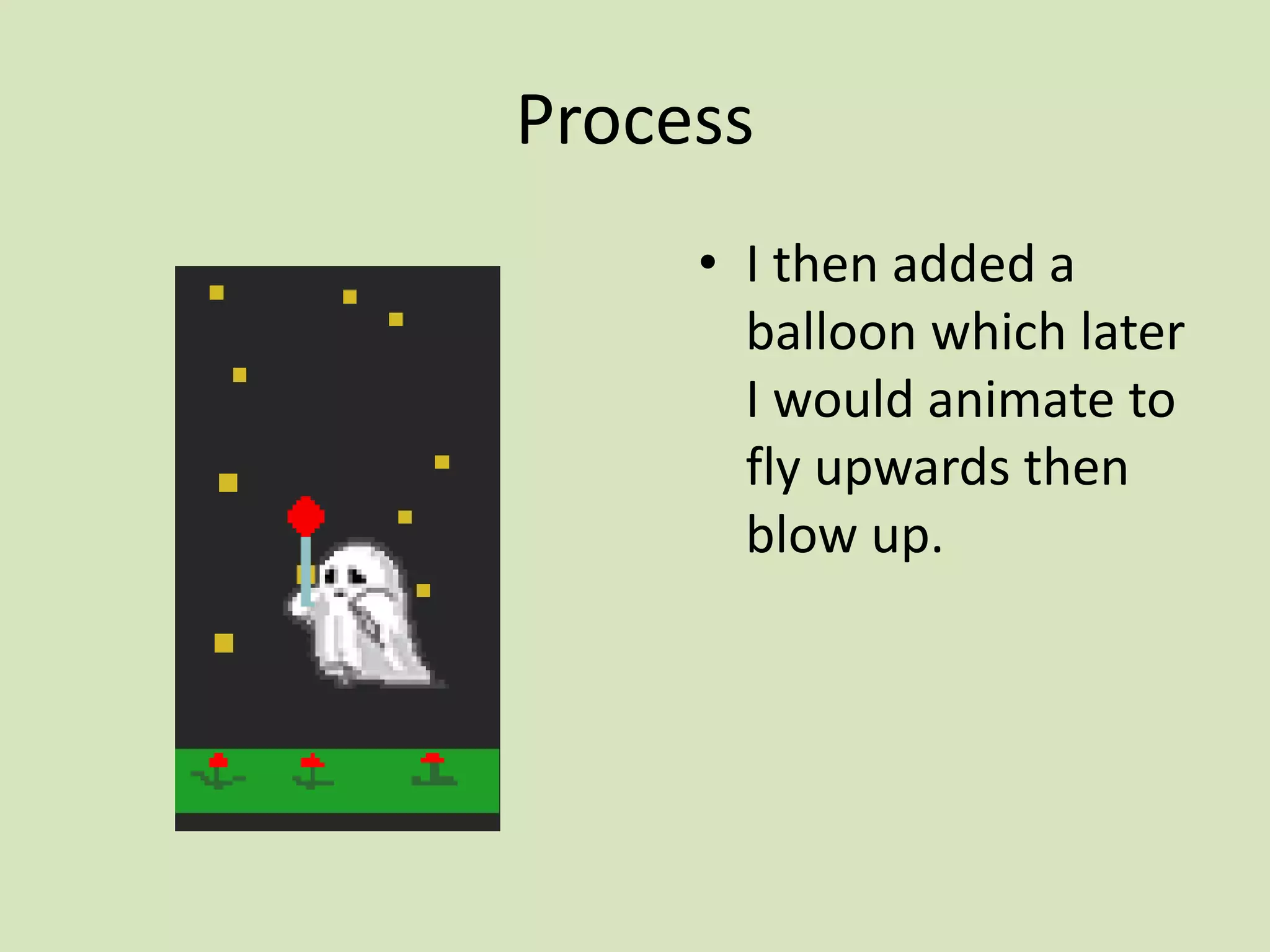 Process

• I then added a balloon which later I would animate to fly upwards then blow up.